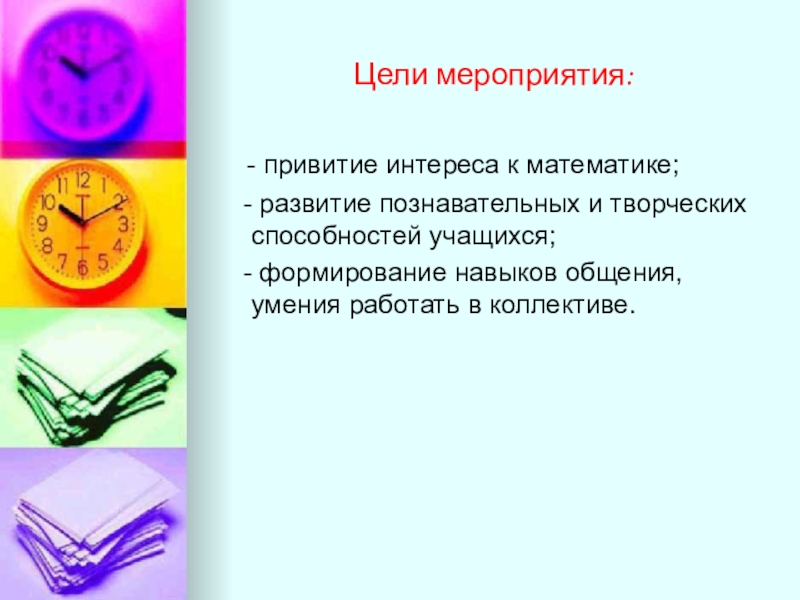 Цели мероприятия:

- привитие интереса к математике;

- развитие познавательных и творческих способностей учащихся;

- формирование навыков общения, умения работать в коллективе.